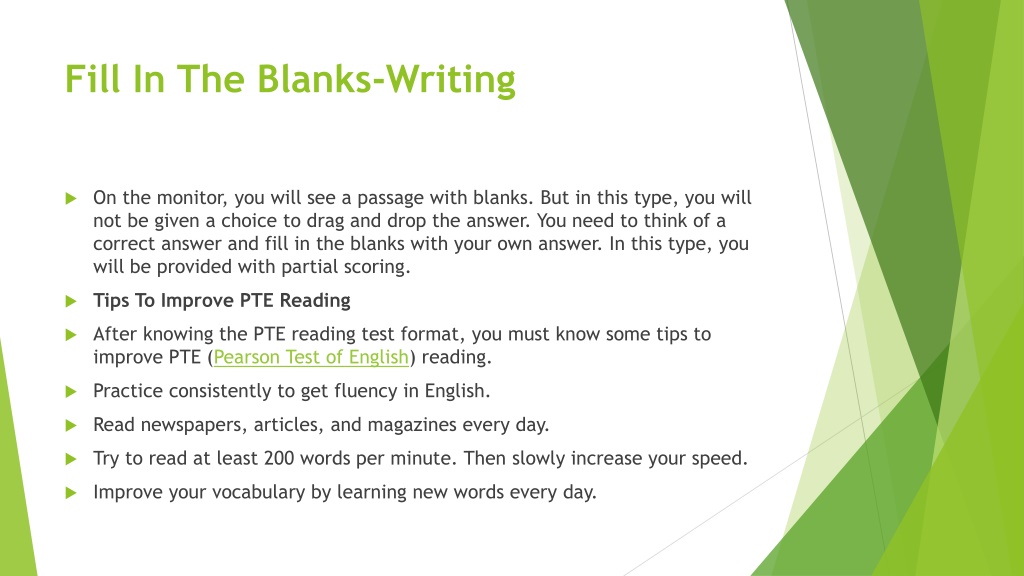 Fill In The Blanks-Writing

On the monitor, you will see a passage with blanks. But in this type, you will not be given a choice to drag and drop the answer. You need to think of a correct answer and fill in the blanks with your own answer. In this type, you will be provided with partial scoring.

Tips To Improve PTE Reading

After knowing the PTE reading test format, you must know some tips to improve PTE (Pearson Test of English) reading.

Practice consistently to get fluency in English.

Read newspapers, articles, and magazines every day.

Try to read at least 200 words per minute. Then slowly increase your speed.

Improve your vocabulary by learning new words every day.